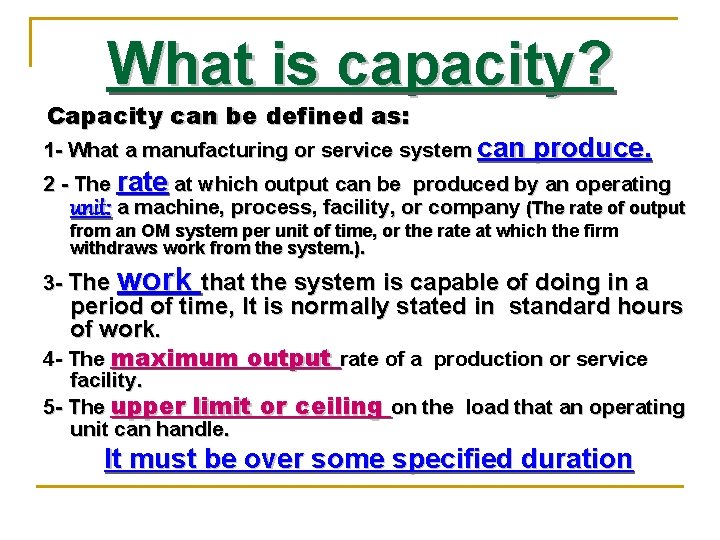 What is capacity?

Capacity can be defined as:

1- What a manufacturing or service system can produce.

2 - The rate at which output can be produced by an operating unit: a machine, process, facility, or company (The rate of output from an OM system per unit of time, or the rate at which the firm withdraws work from the system.).

3- The work that the system is capable of doing in a period of time, It is normally stated in standard hours of work.

4- The maximum output rate of a production or service facility.

5- The upper limit or ceiling on the load that an operating unit can handle.

It must be over some specified duration